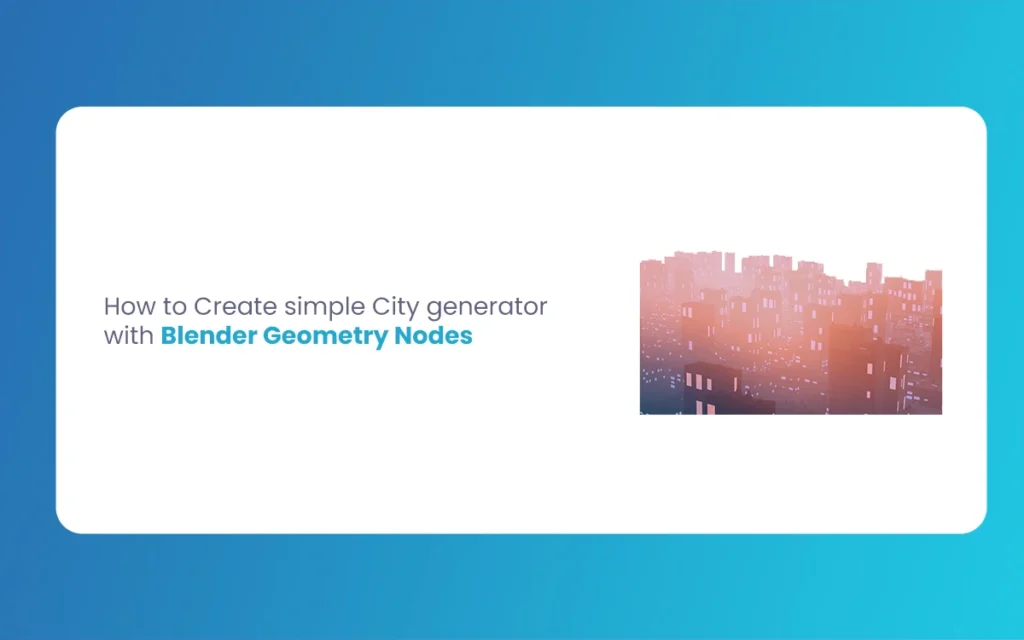 How to Create simple City generator with Blender Geometry Nodes